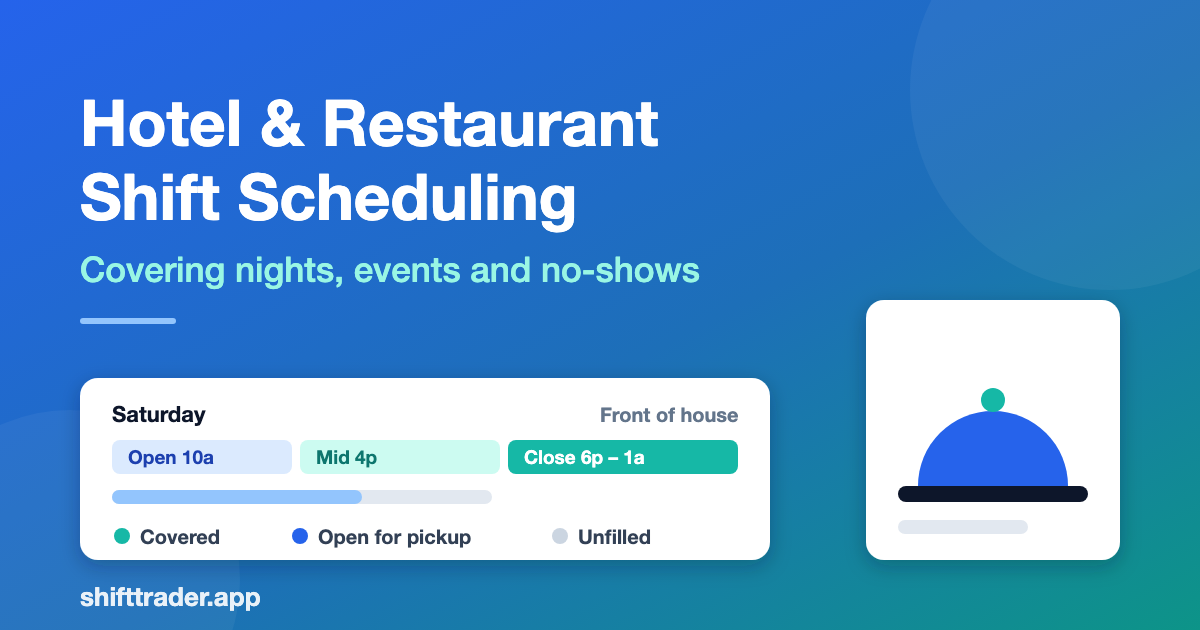 Hotel & Restaurant Shift Scheduling

Covering nights, events and no-shows

Saturday

Front of house

Open 10a

Mid 4p

Close 6p – 1a

Covered

Open for pickup

Unfilled

shifttrader.app